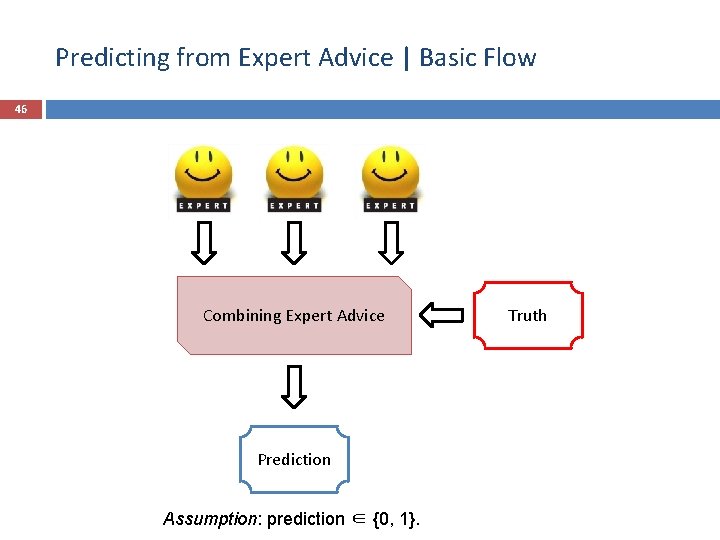 Predicting from Expert Advice | Basic Flow

46

EXPERT

EXPERT

EXPERT

Combining Expert Advice

Truth

Prediction

Assumption: prediction $\in \{0, 1\}$.